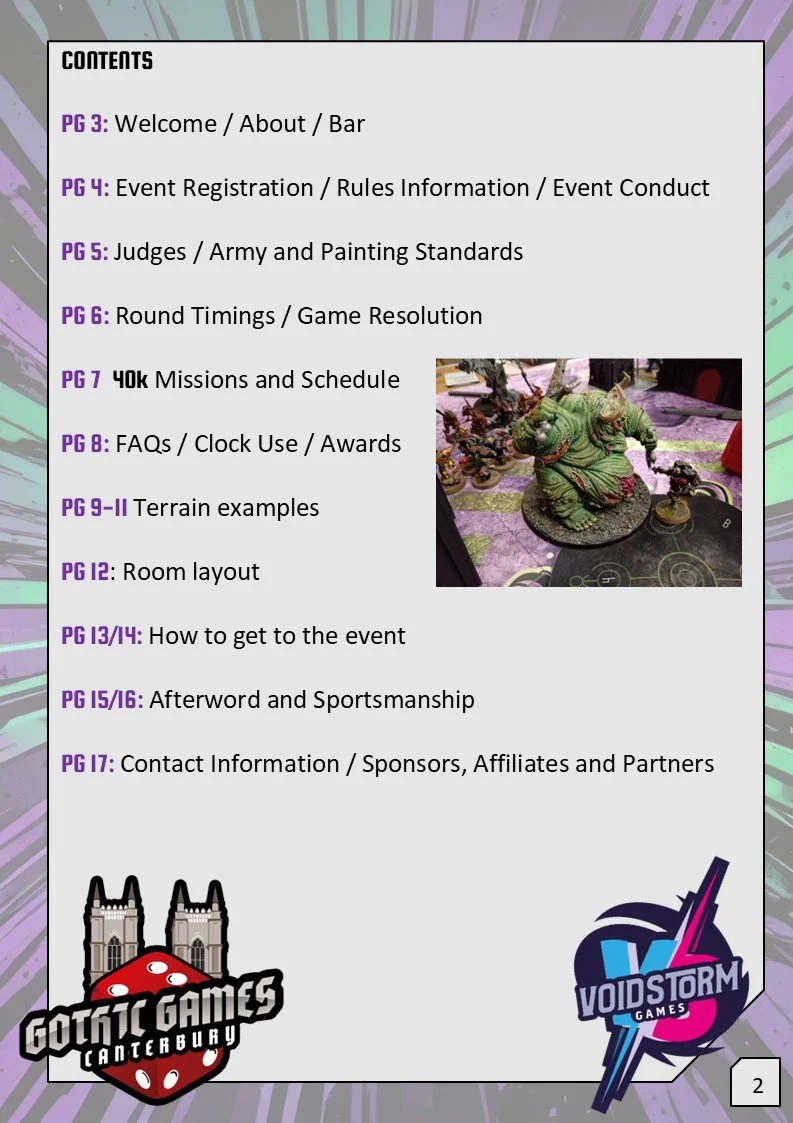 CONTENTS

PG 3: Welcome / About / Bar

PG 4: Event Registration / Rules Information / Event Conduct

PG 5: Judges / Army and Painting Standards

PG 6: Round Timings / Game Resolution

PG 7 40k Missions and Schedule

PG 8: FAQs / Clock Use / Awards

PG 9-11 Terrain examples

PG 12: Room layout

PG 13/14: How to get to the event

PG 15/16: Afterword and Sportsmanship

PG 17: Contact Information / Sponsors, Affiliates and Partners

GOTHIC GAMES CANTERBURY

VOIDSTORM GAMES

2